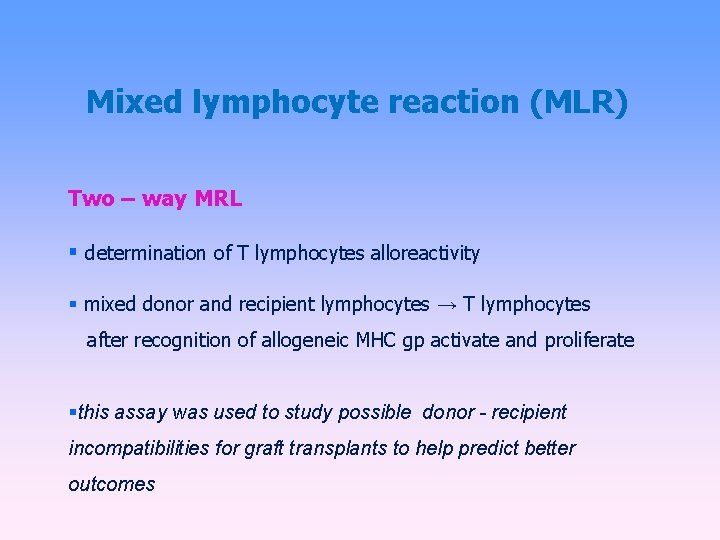 Mixed lymphocyte reaction (MLR)

Two – way MRL

▪ determination of T lymphocytes alloreactivity

▪ mixed donor and recipient lymphocytes → T lymphocytes after recognition of allogeneic MHC gp activate and proliferate

▪this assay was used to study possible donor - recipient incompatibilities for graft transplants to help predict better outcomes